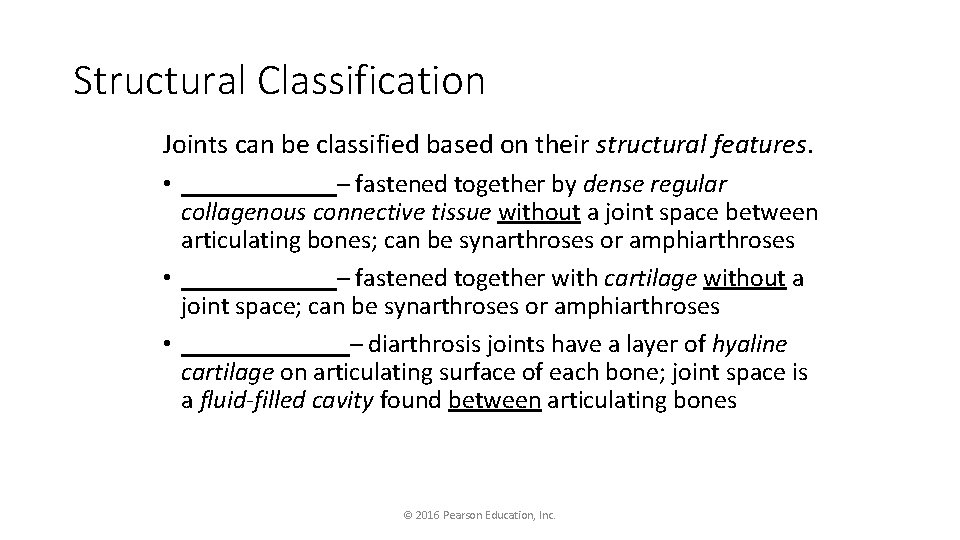 Structural Classification

Joints can be classified based on their structural features.

• ____________– fastened together by dense regular collagenous connective tissue without a joint space between articulating bones; can be synarthroses or amphiarthroses

• ____________– fastened together with cartilage without a joint space; can be synarthroses or amphiarthroses

• _____________– diarthrosis joints have a layer of hyaline cartilage on articulating surface of each bone; joint space is a fluid-filled cavity found between articulating bones

© 2016 Pearson Education, Inc.